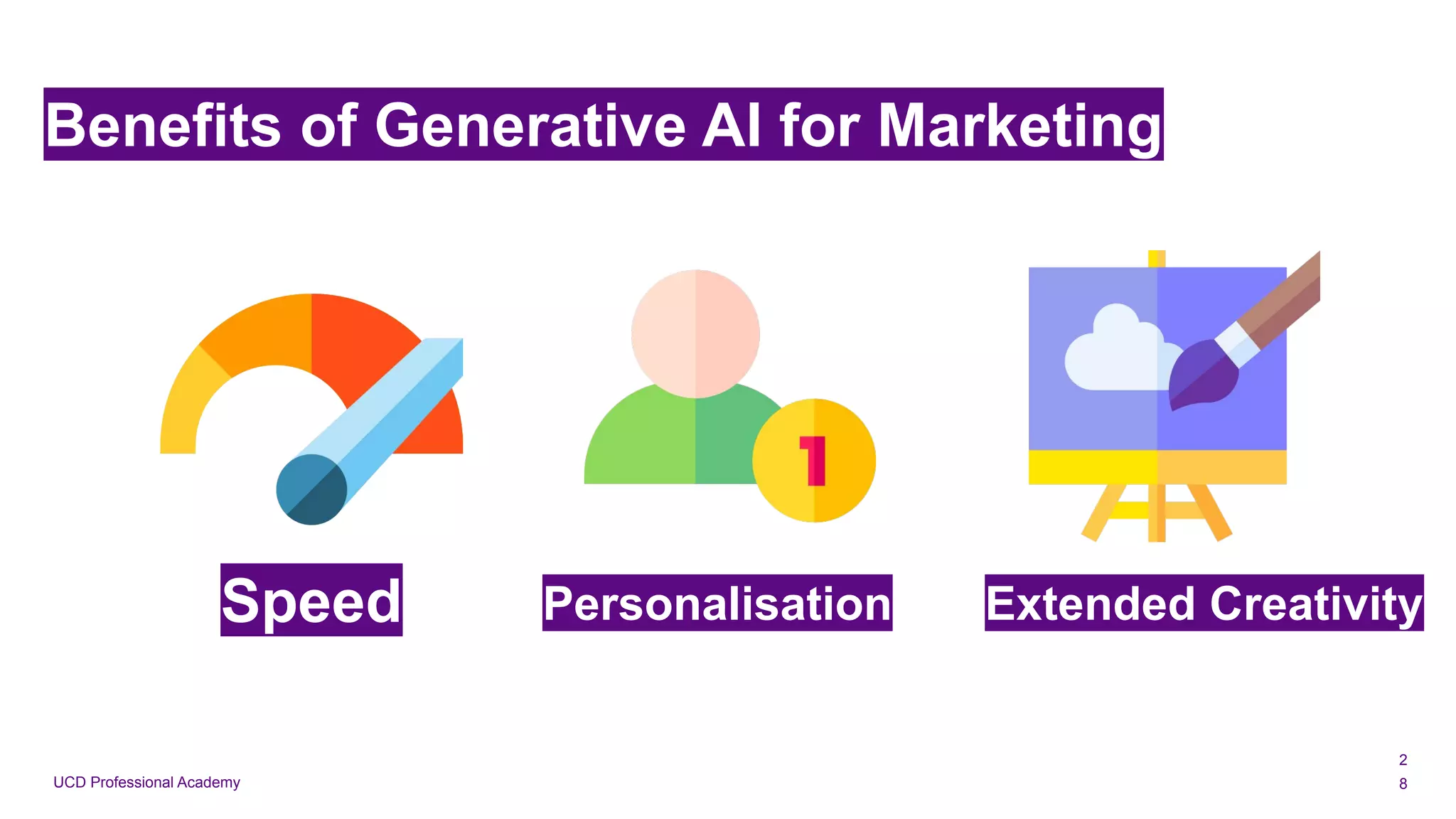 Benefits of Generative AI for Marketing

1

Speed

Personalisation

Extended Creativity

UCD Professional Academy

2
8